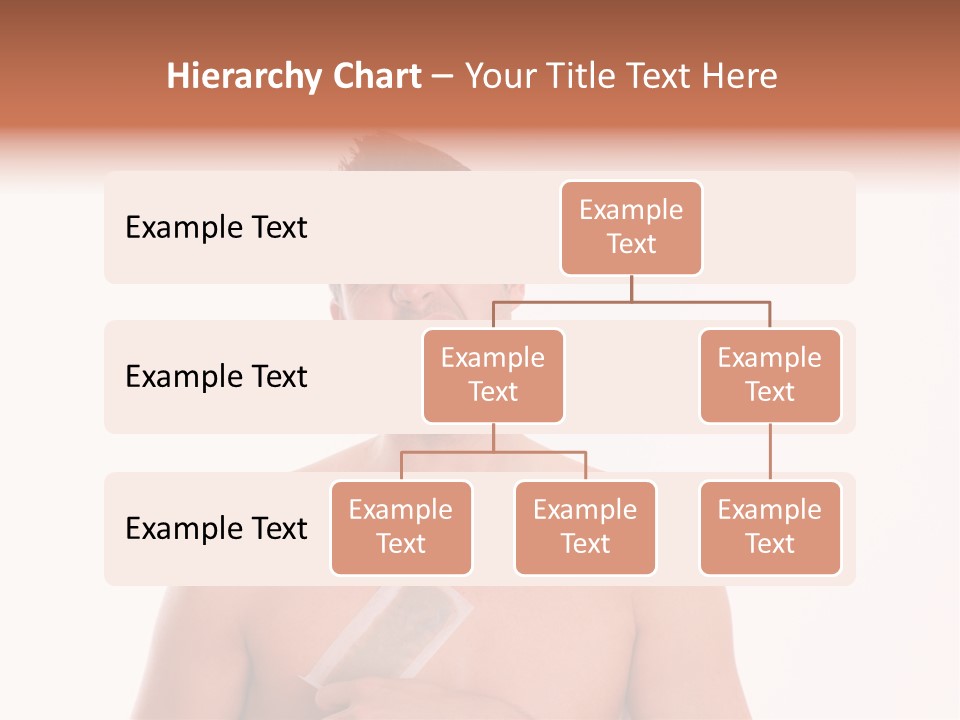 Hierarchy Chart – Your Title Text Here

Example Text

Example Text

Example Text

Example Text

Example Text

Example Text

Example Text

Example Text

Example Text